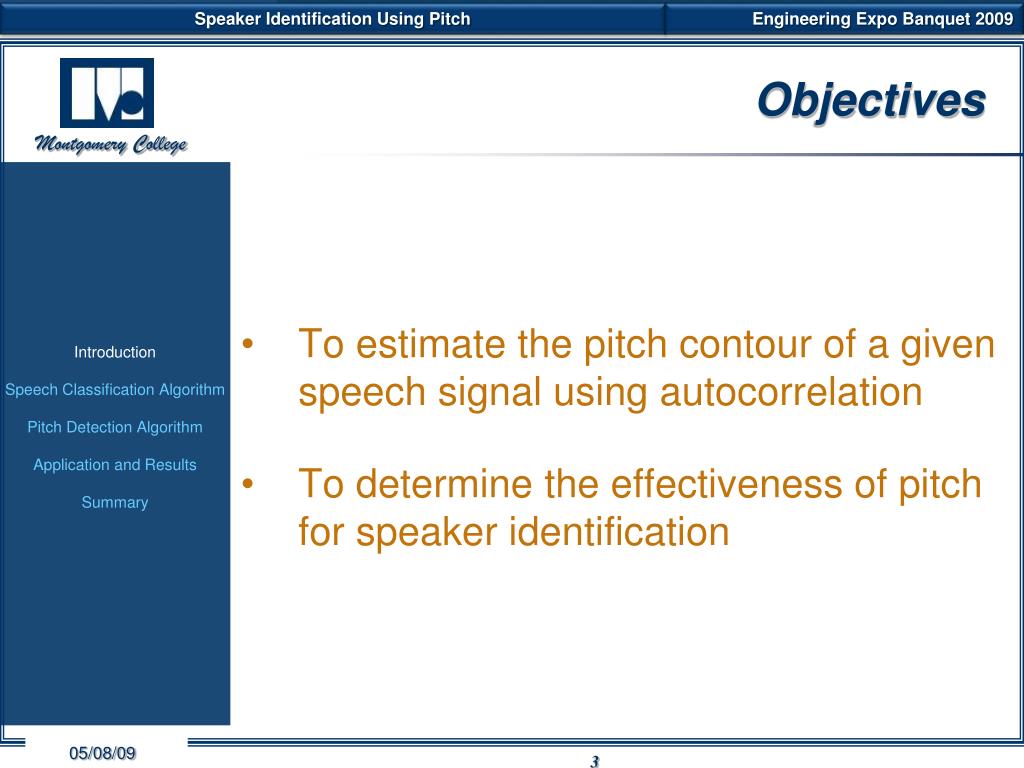 Speaker Identification Using Pitch

Engineering Expo Banquet 2009

Montgomery College

Objectives

Introduction

Speech Classification Algorithm

Pitch Detection Algorithm

Application and Results

Summary

• To estimate the pitch contour of a given speech signal using autocorrelation

• To determine the effectiveness of pitch for speaker identification

05/08/09

3